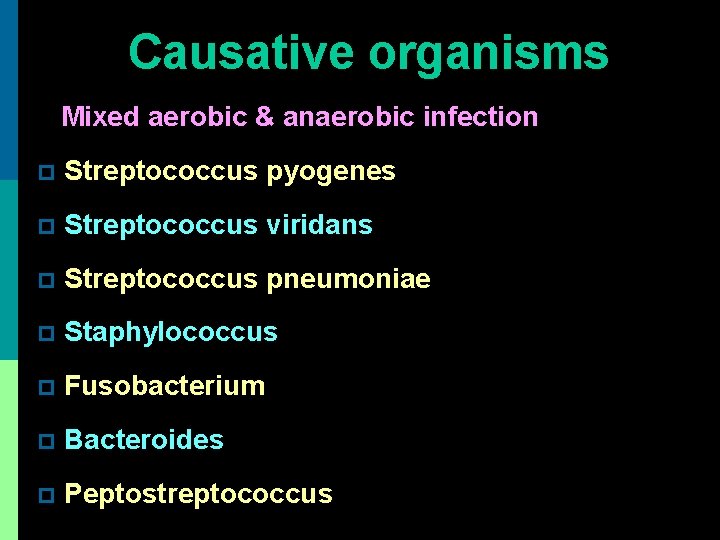 Causative organisms

Mixed aerobic & anaerobic infection

- Streptococcus pyogenes
- Streptococcus viridans
- Streptococcus pneumoniae
- Staphylococcus
- Fusobacterium
- Bacteroides
- Peptostreptococcus